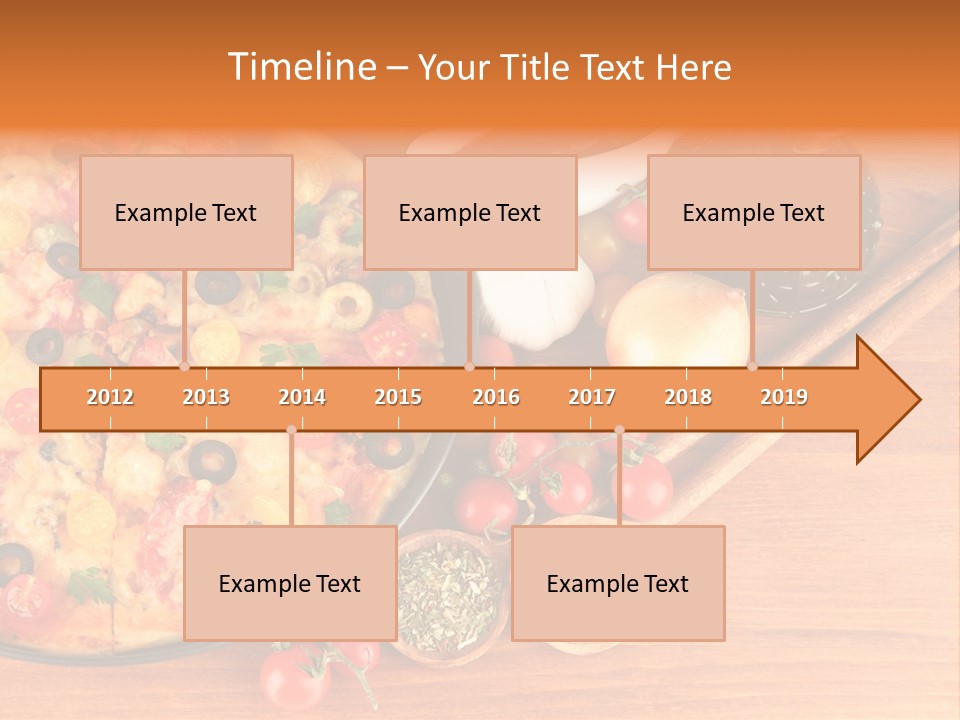 Timeline – Your Title Text Here

Example Text

Example Text

Example Text

2012 2013 2014 2015 2016 2017 2018 2019

Example Text

Example Text